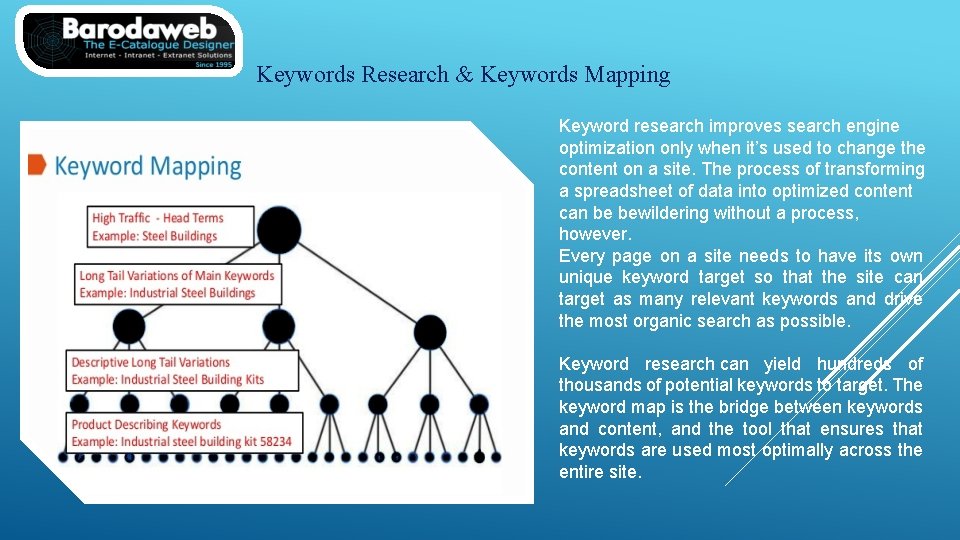 Barodaweb
The E-Catalogue Designer
Internet - Intranet - Extranet Solutions
Since 1995

Keywords Research & Keywords Mapping

Keyword Mapping

High Traffic - Head Terms
Example: Steel Buildings

Long Tail Variations of Main Keywords
Example: Industrial Steel Buildings

Descriptive Long Tail Variations
Example: Industrial Steel Building Kits

Product Describing Keywords
Example: Industrial steel building kit 58234

Keyword research improves search engine optimization only when it's used to change the content on a site. The process of transforming a spreadsheet of data into optimized content can be bewildering without a process, however.
Every page on a site needs to have its own unique keyword target so that the site can target as many relevant keywords and drive the most organic search as possible.

Keyword research can yield hundreds of thousands of potential keywords to target. The keyword map is the bridge between keywords and content, and the tool that ensures that keywords are used most optimally across the entire site.